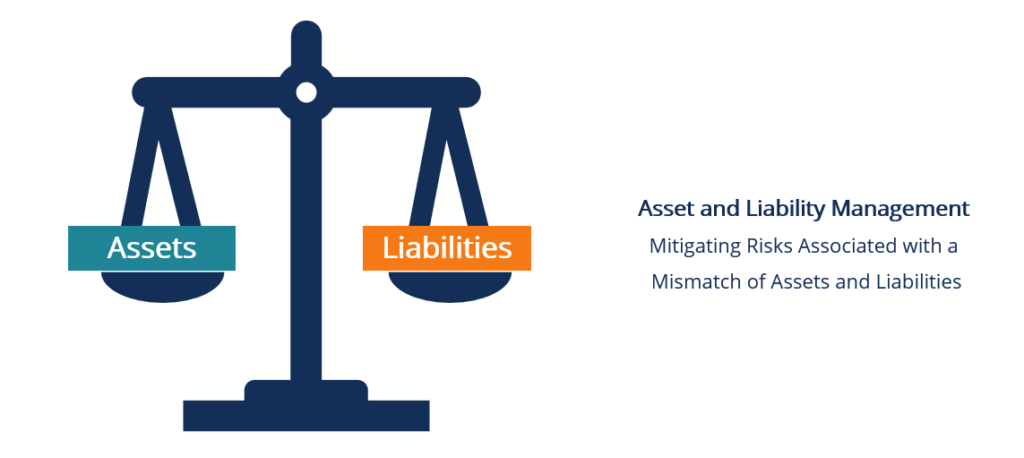 Assets

Liabilities

Asset and Liability Management
Mitigating Risks Associated with a Mismatch of Assets and Liabilities